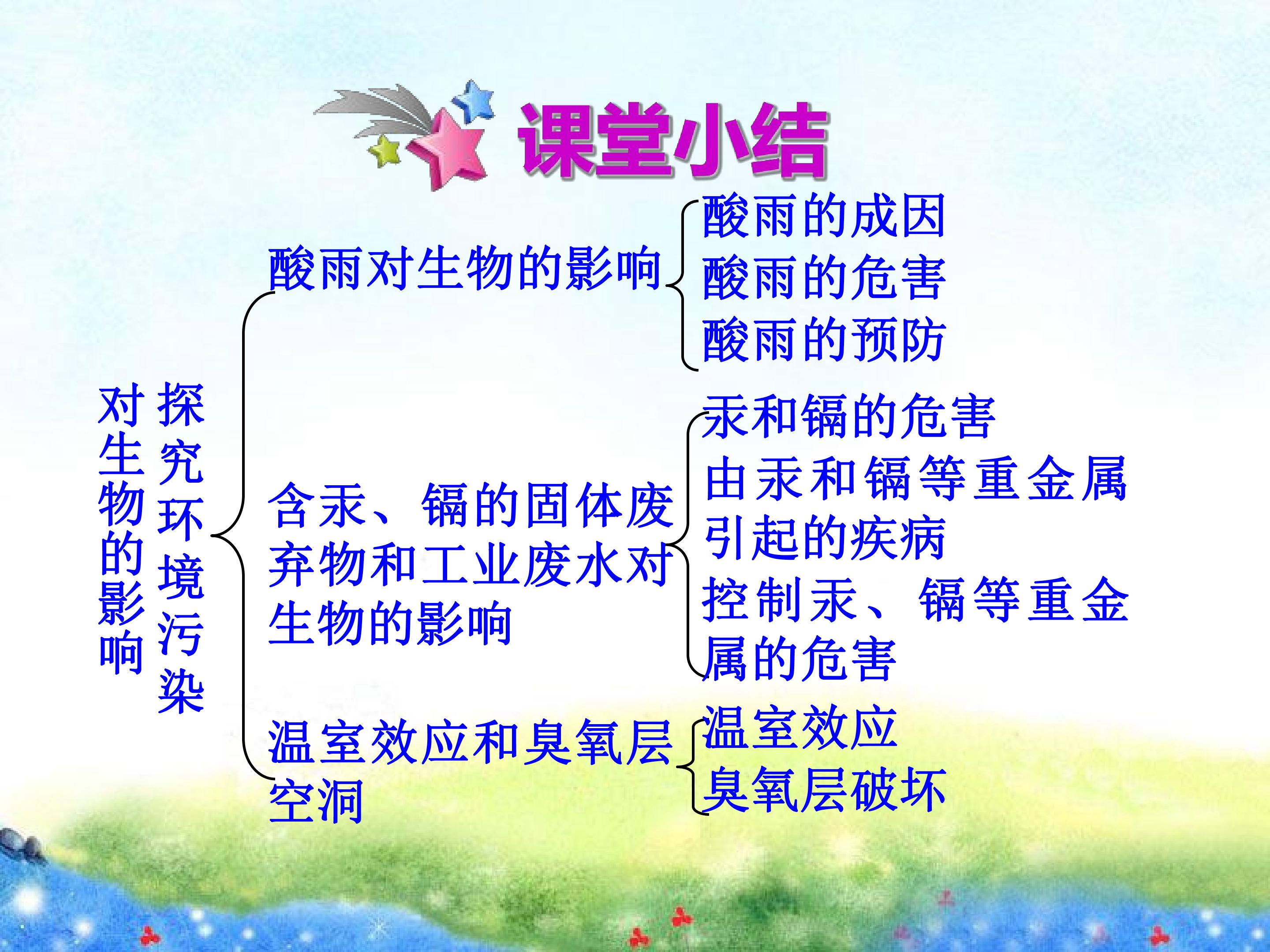 课堂小结

探究环境污染对生物的影响

酸雨对生物的影响

酸雨的成因
酸雨的危害
酸雨的预防

含汞、镉的固体废弃物和工业废水对生物的影响

汞和镉的危害
由汞和镉等重金属引起的疾病
控制汞、镉等重金属的危害

温室效应和臭氧层空洞

温室效应
臭氧层破坏